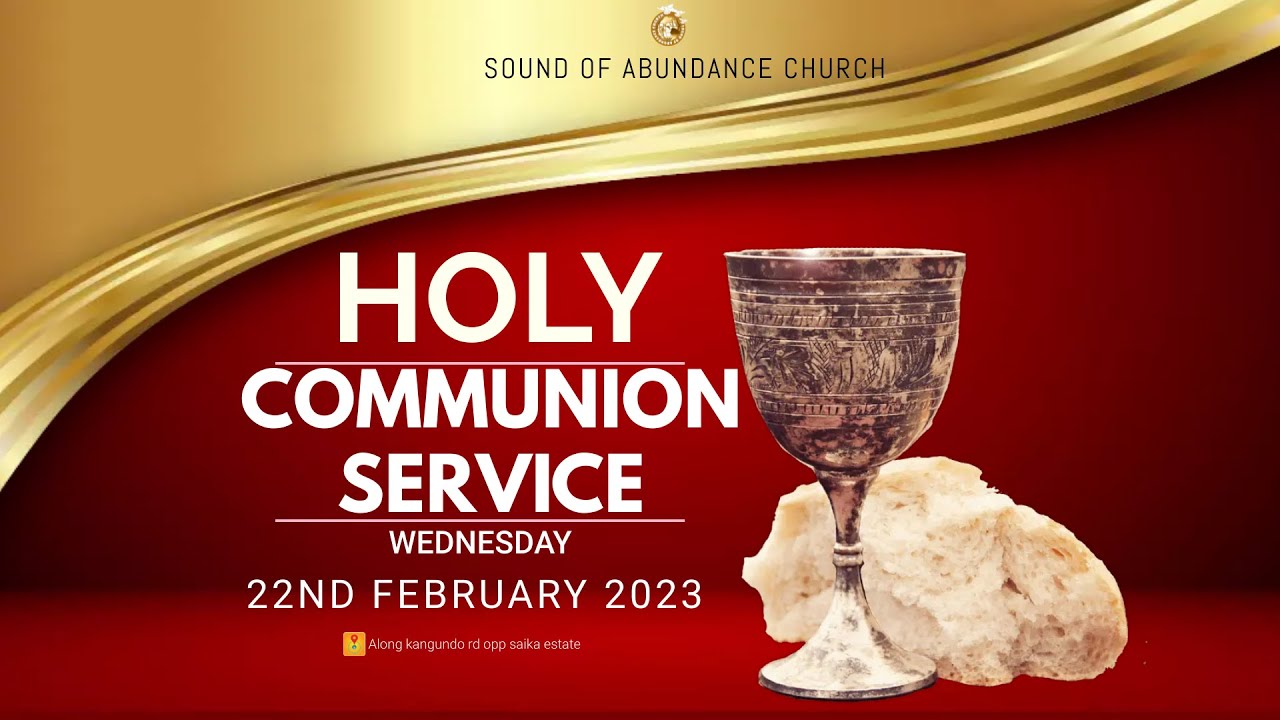 SOUND OF ABUNDANCE CHURCH

HOLY
COMMUNION
SERVICE
WEDNESDAY
22ND FEBRUARY 2023

Along kangundo rd opp saika estate